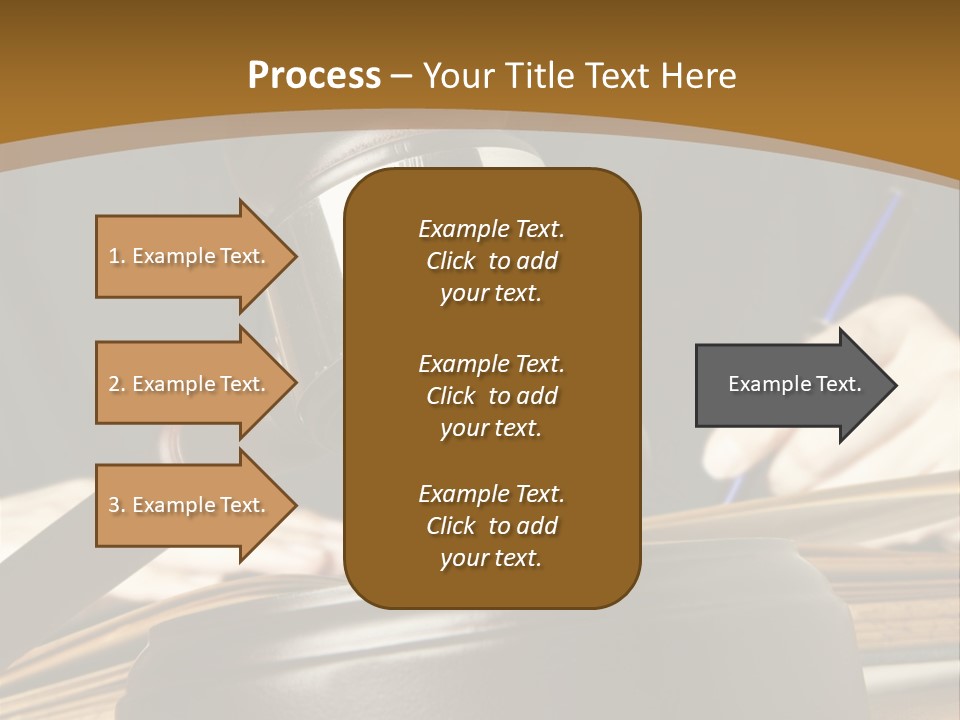 Process – Your Title Text Here

1. Example Text.

2. Example Text.

3. Example Text.

Example Text. Click to add your text.

Example Text. Click to add your text.

Example Text. Click to add your text.

Example Text.